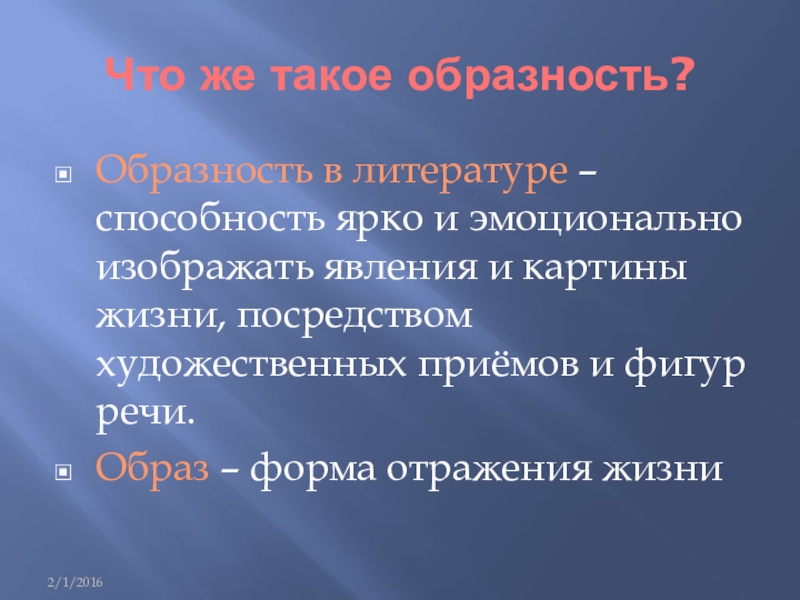 Что же такое образность?

Образность в литературе – способность ярко и эмоционально изображать явления и картины жизни, посредством художественных приёмов и фигур речи.

Образ – форма отражения жизни

2/1/2016